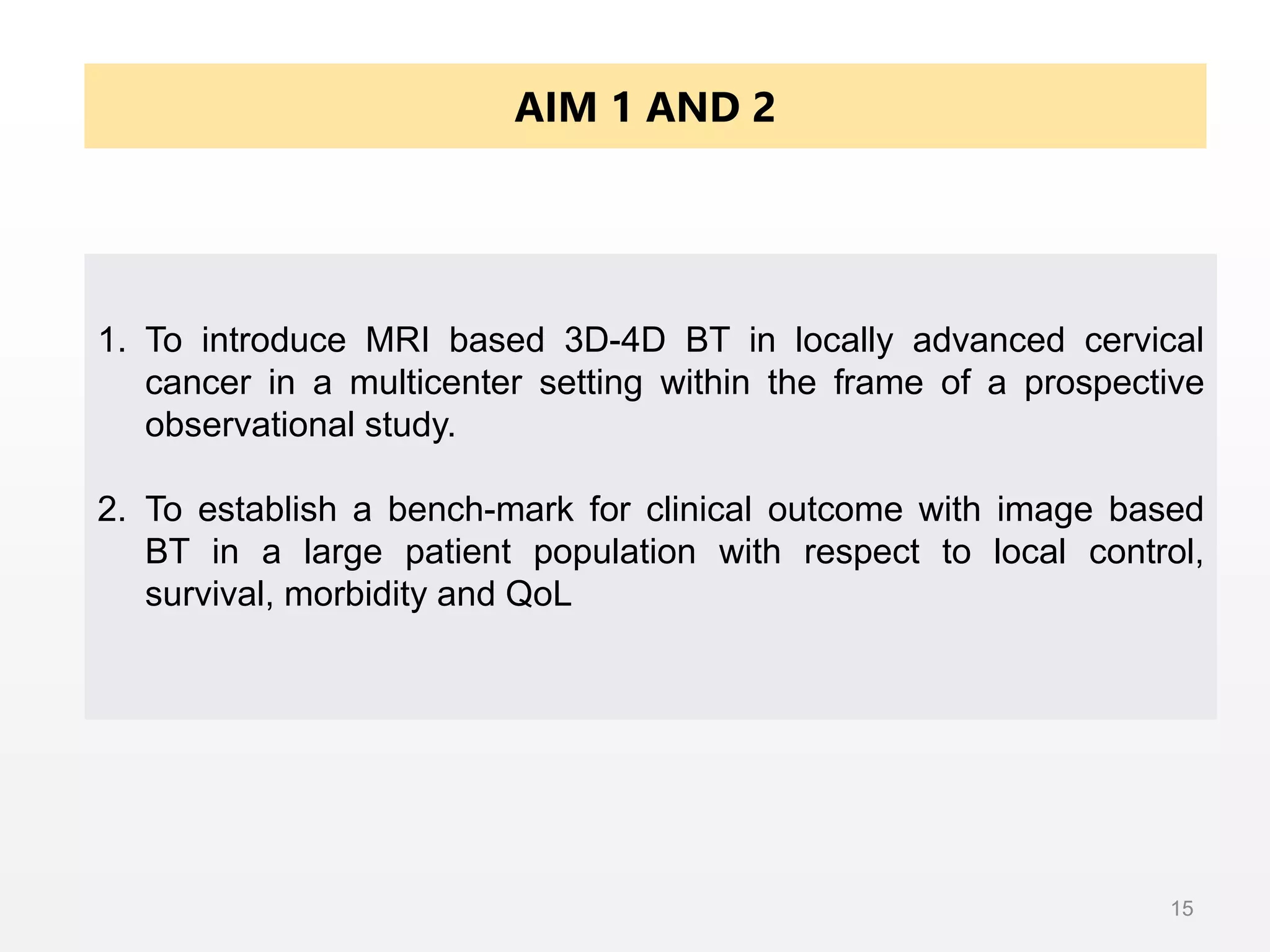 AIM 1 AND 2

1. To introduce MRI based 3D-4D BT in locally advanced cervical cancer in a multicenter setting within the frame of a prospective observational study.

2. To establish a bench-mark for clinical outcome with image based BT in a large patient population with respect to local control, survival, morbidity and QoL

15